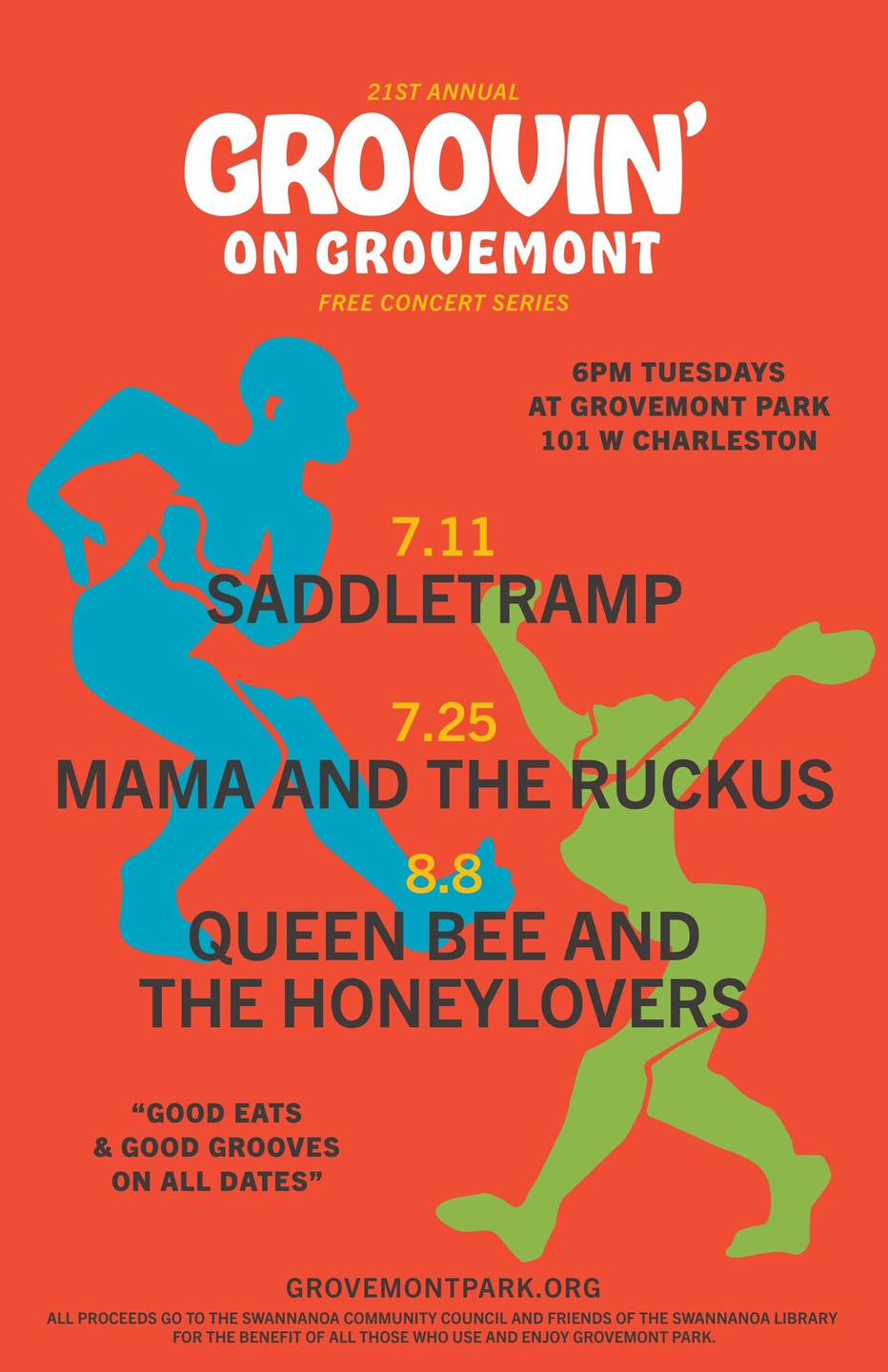 21ST ANNUAL

GROOVIN'

ON GROVEMONT

FREE CONCERT SERIES

6PM TUESDAYS
AT GROVEMONT PARK
101 W CHARLESTON

7.11
SADDLETRAMP

7.25
MAMA AND THE RUCKUS

8.8
QUEEN BEE AND THE HONEYLOVERS

"GOOD EATS & GOOD GROOVES ON ALL DATES"

GROVEMONTPARK.ORG

ALL PROCEEDS GO TO THE SWANNANOA COMMUNITY COUNCIL AND FRIENDS OF THE SWANNANOA LIBRARY FOR THE BENEFIT OF ALL THOSE WHO USE AND ENJOY GROVEMONT PARK.